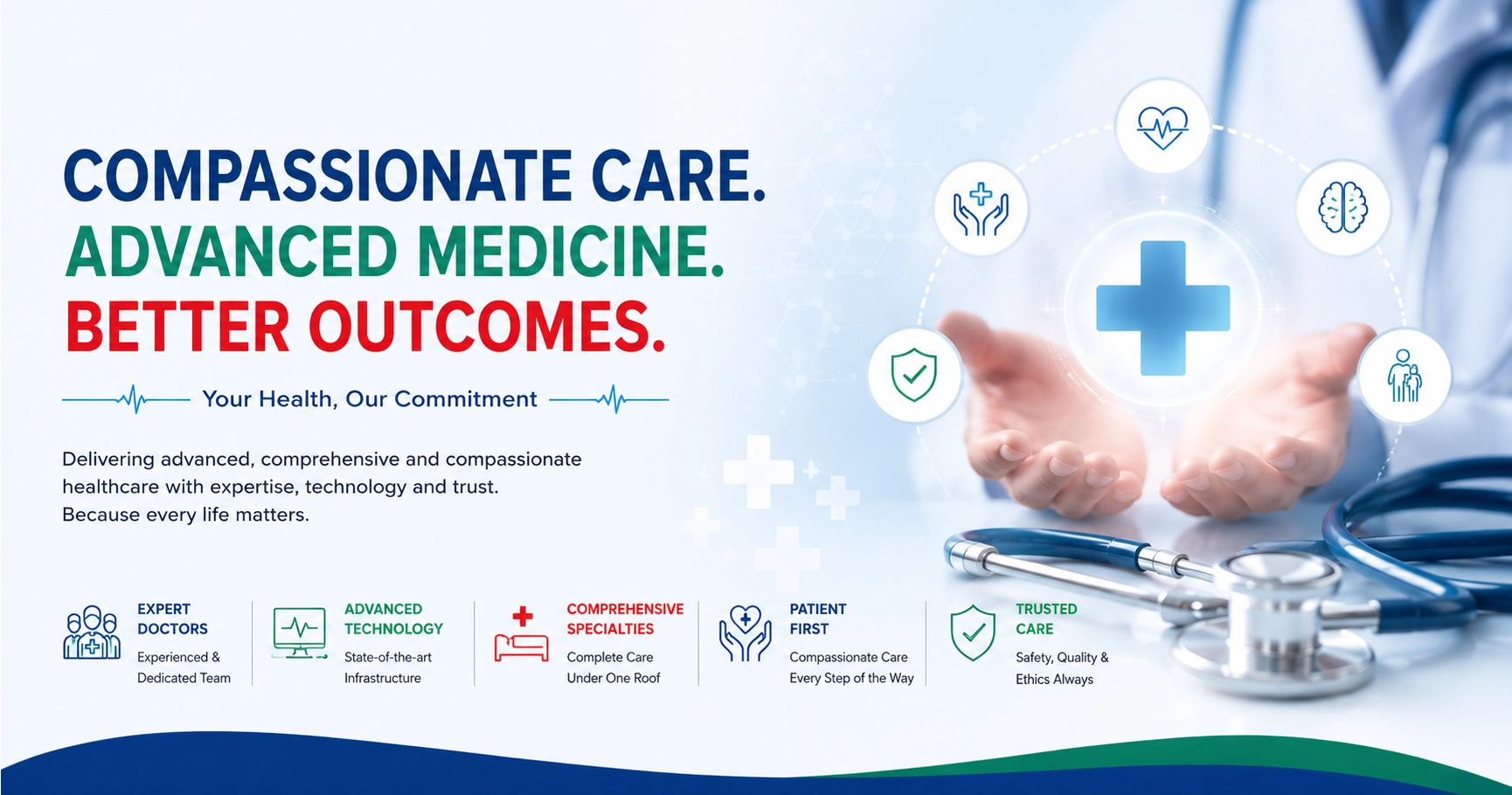 COMPASSIONATE CARE.
ADVANCED MEDICINE.
BETTER OUTCOMES.

Your Health, Our Commitment

Delivering advanced, comprehensive and compassionate healthcare with expertise, technology and trust.
Because every life matters.

EXPERT DOCTORS
Experienced & Dedicated Team

ADVANCED TECHNOLOGY
State-of-the-art Infrastructure

COMPREHENSIVE SPECIALTIES
Complete Care Under One Roof

PATIENT FIRST
Compassionate Care Every Step of the Way

TRUSTED CARE
Safety, Quality & Ethics Always